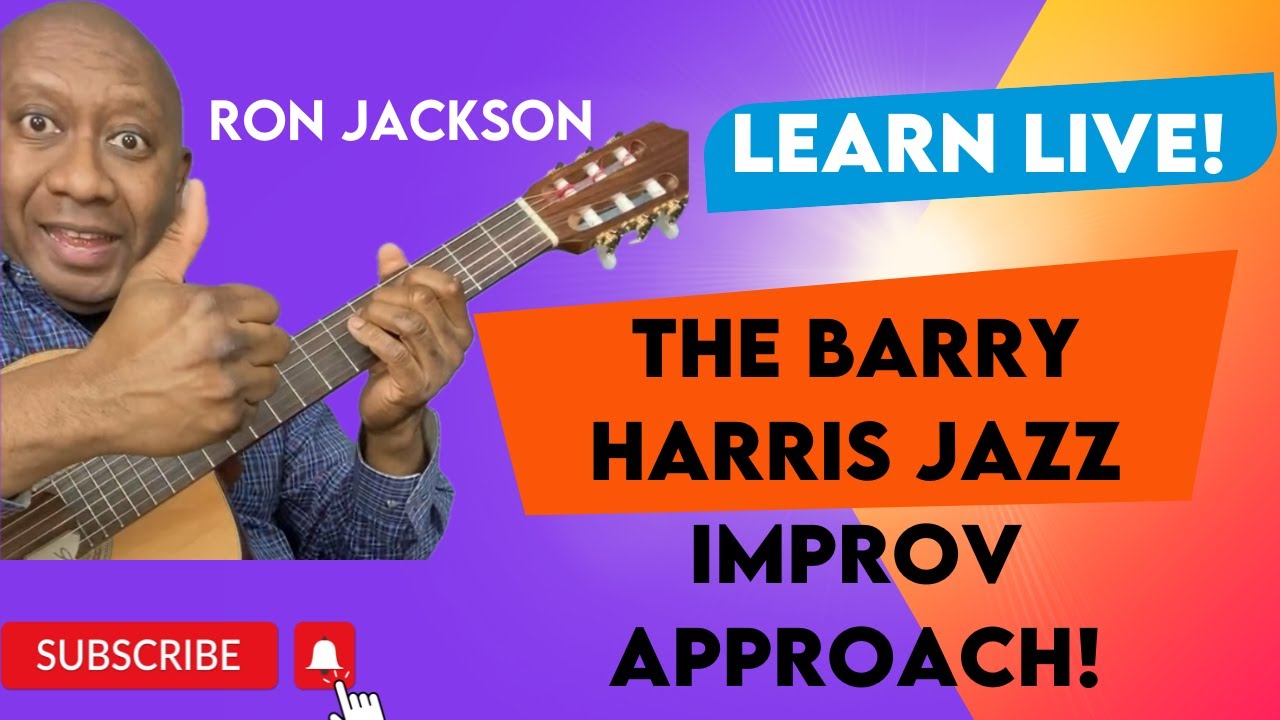 RON JACKSON

LEARN LIVE!

THE BARRY HARRIS JAZZ IMPROV APPROACH!

SUBSCRIBE